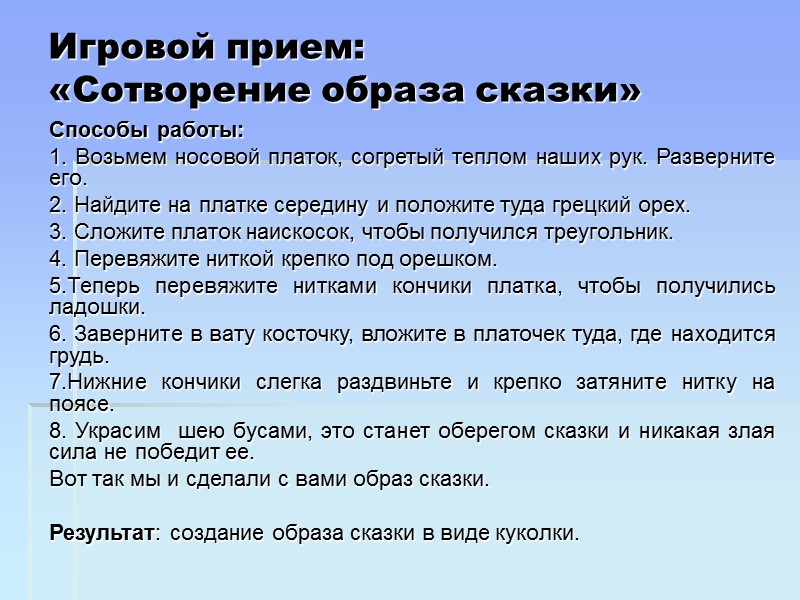 Игровой прием:
«Сотворение образа сказки»

Способы работы:

1. Возьмем носовой платок, согретый теплом наших рук. Разверните его.

2. Найдите на платке середину и положите туда грецкий орех.

3. Сложите платок наискосок, чтобы получился треугольник.

4. Перевяжите ниткой крепко под орешком.

5.Теперь перевяжите нитками кончики платка, чтобы получились ладошки.

6. Заверните в вату косточку, вложите в платочек туда, где находится грудь.

7.Нижние кончики слегка раздвиньте и крепко затяните нитку на поясе.

8. Украсим шею бусами, это станет оберегом сказки и никакая злая сила не победит ее.

Вот так мы и сделали с вами образ сказки.

Результат: создание образа сказки в виде куколки.